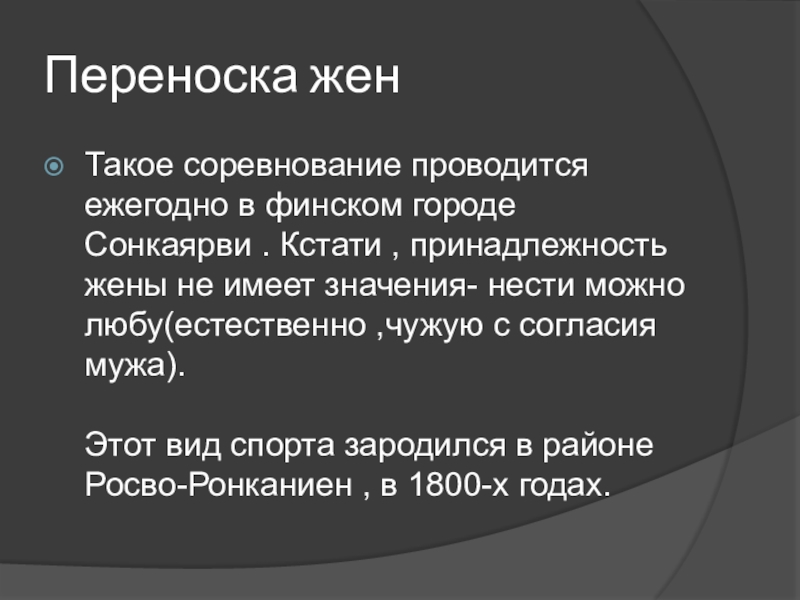 Переноска жен

Такое соревнование проводится ежегодно в финском городе Сонкаярви . Кстати , принадлежность жены не имеет значения- нести можно любу(естественно ,чужую с согласия мужа).

Этот вид спорта зародился в районе Росво-Ронканиен , в 1800-х годах.